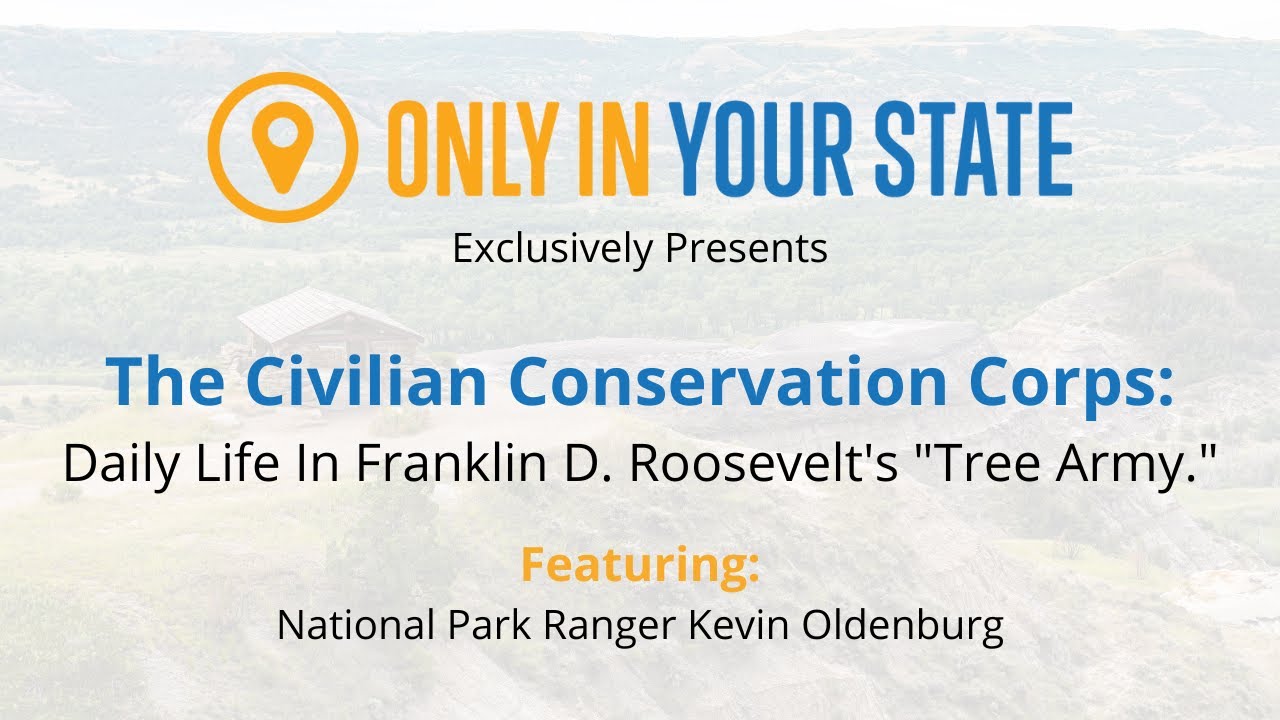 ONLY IN YOUR STATE
Exclusively Presents

The Civilian Conservation Corps:
Daily Life In Franklin D. Roosevelt's "Tree Army."

Featuring:
National Park Ranger Kevin Oldenburg